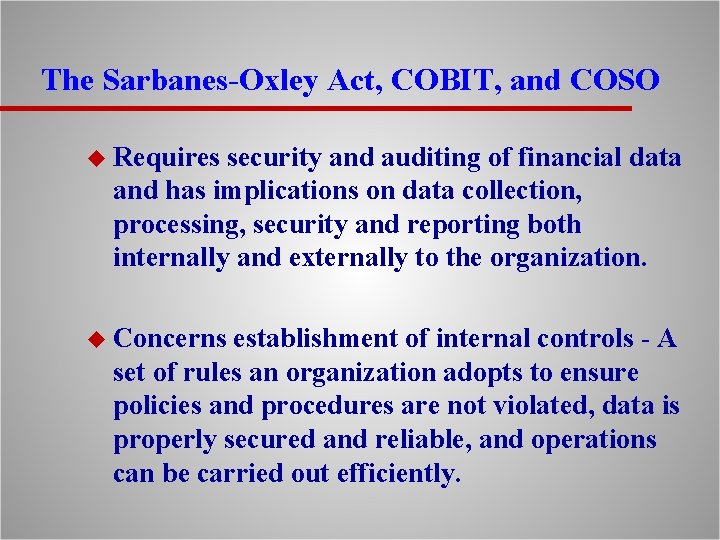 The Sarbanes-Oxley Act, COBIT, and COSO

◆ Requires security and auditing of financial data and has implications on data collection, processing, security and reporting both internally and externally to the organization.

◆ Concerns establishment of internal controls - A set of rules an organization adopts to ensure policies and procedures are not violated, data is properly secured and reliable, and operations can be carried out efficiently.